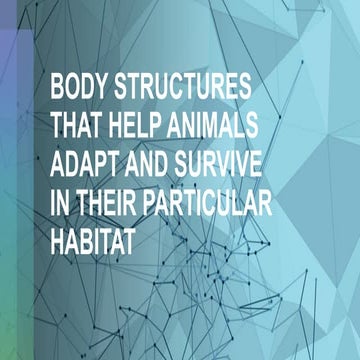 BODY STRUCTURES THAT HELP ANIMALS ADAPT AND SURVIVE IN THEIR PARTICULAR HABITAT